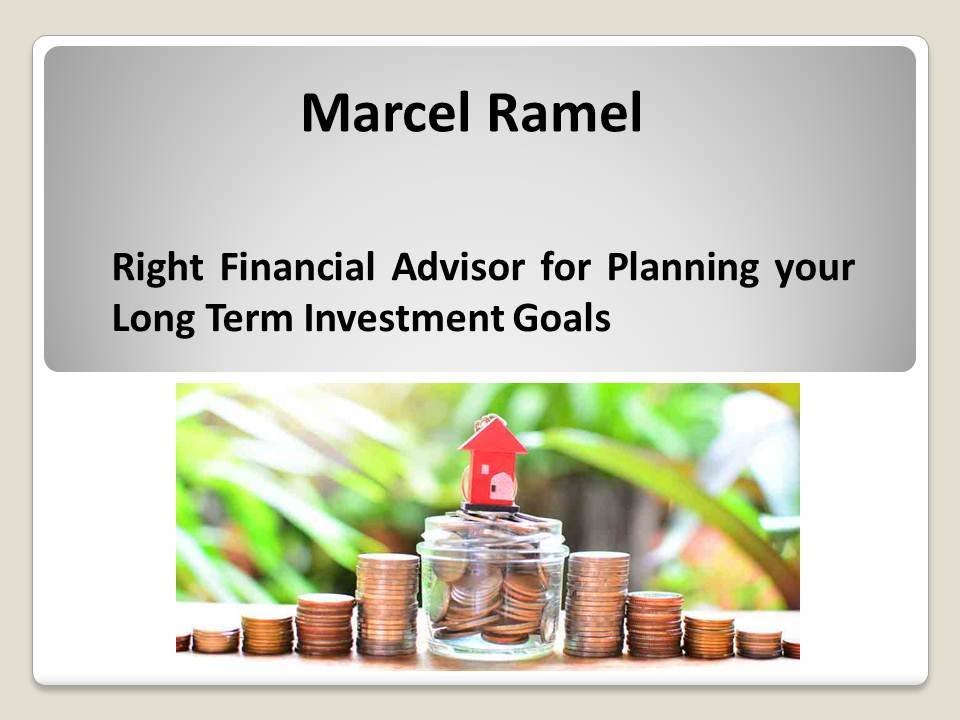 Marcel Ramel

Right Financial Advisor for Planning your Long Term Investment Goals